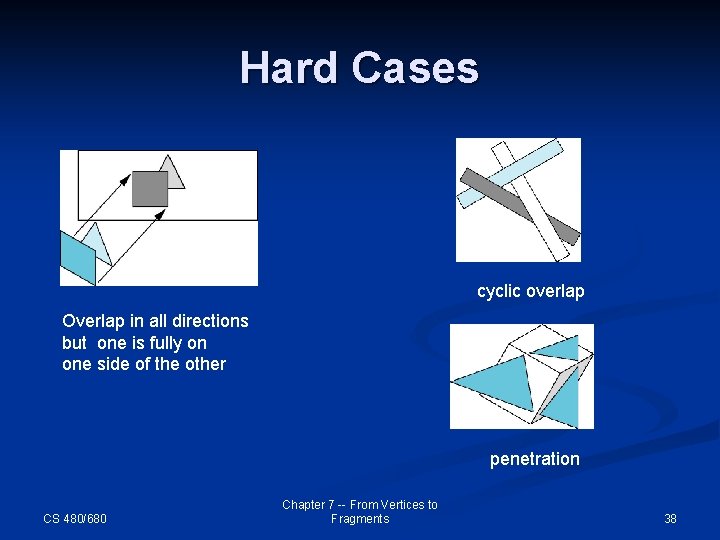 Hard Cases

Overlap in all directions but one is fully on one side of the other

cyclic overlap

penetration

CS 480/680

Chapter 7 -- From Vertices to Fragments

38